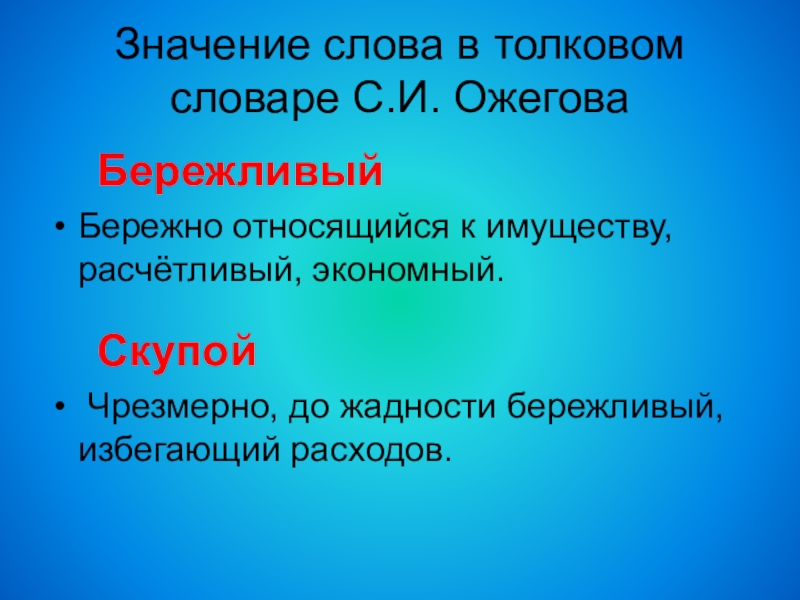 Значение слова в толковом словаре С.И. Ожегова

Бережливый

• Бережно относящийся к имуществу, расчётливый, экономный.

Скупой

• Чрезмерно, до жадности бережливый, избегающий расходов.